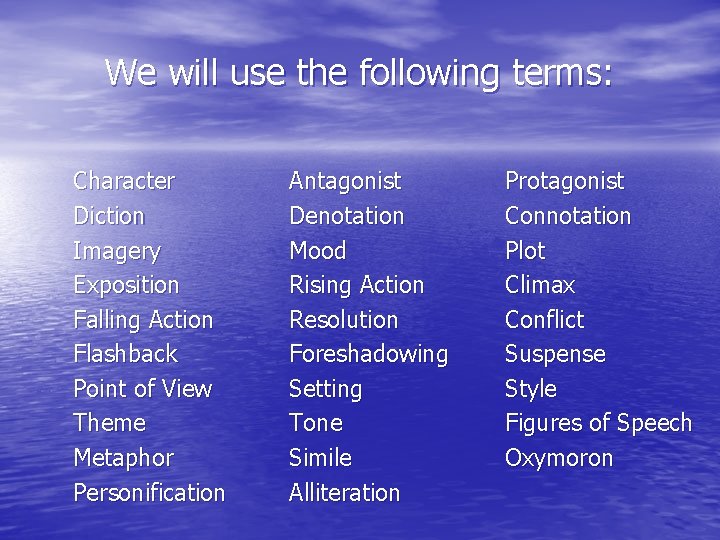 We will use the following terms:

Character
Diction
Imagery
Exposition
Falling Action
Flashback
Point of View
Theme
Metaphor
Personification

Antagonist
Denotation
Mood
Rising Action
Resolution
Foreshadowing
Setting
Tone
Simile
Alliteration

Protagonist
Connotation
Plot
Climax
Conflict
Suspense
Style
Figures of Speech
Oxymoron